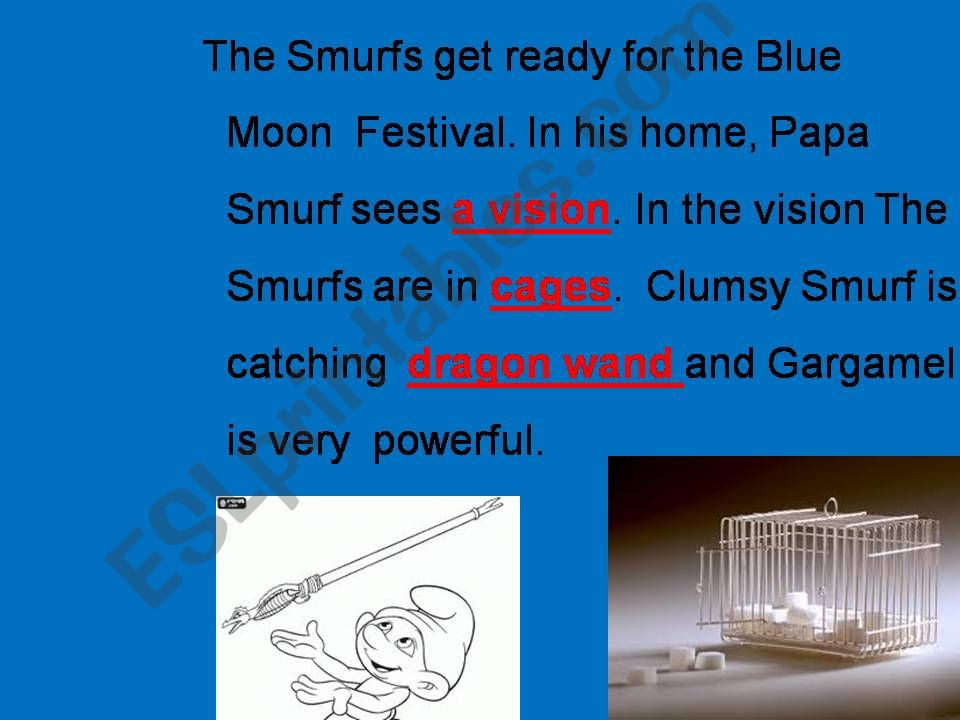 The Smurfs get ready for the Blue Moon Festival. In his home, Papa Smurf sees a vision. In the vision The Smurfs are in cages. Clumsy Smurf is catching dragon wand and Gargamel is very powerful.

ESLprintables.com